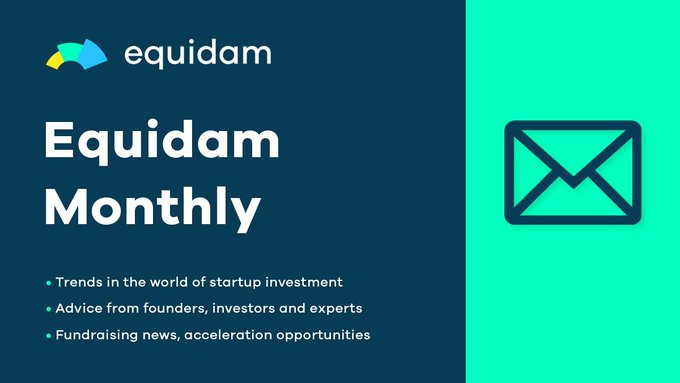 equidam

Equidam Monthly

• Trends in the world of startup investment
• Advice from founders, investors and experts
• Fundraising news, acceleration opportunities